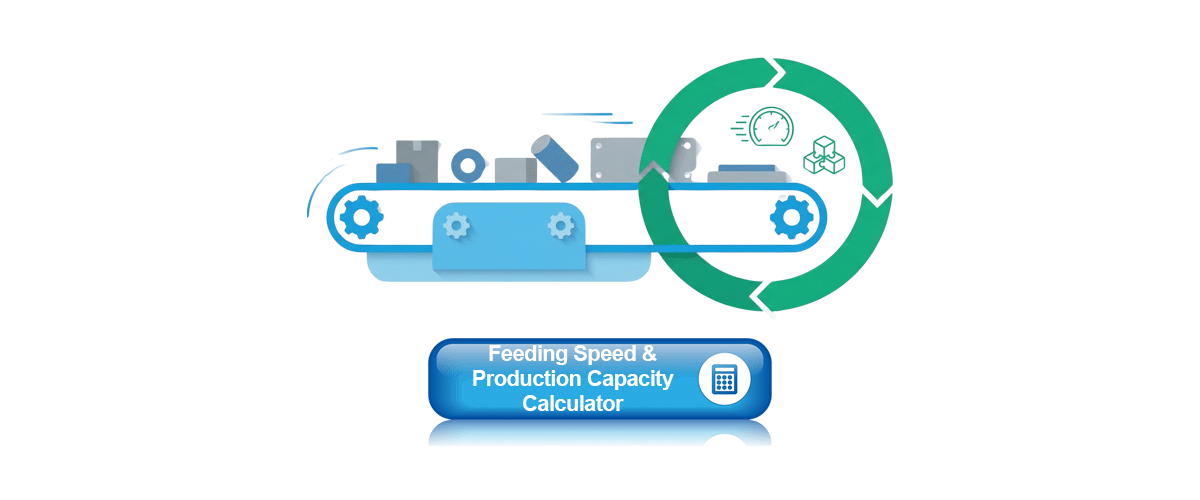 Feeding Speed & Production Capacity Calculator